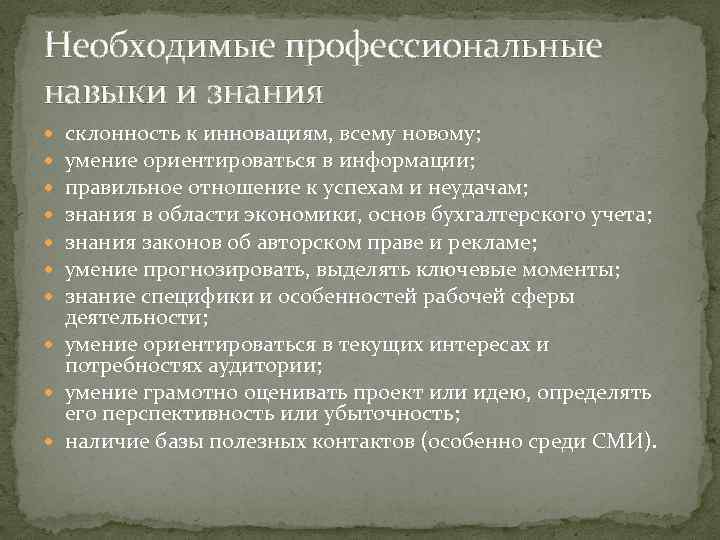 Необходимые профессиональные навыки и знания

- склонность к инновациям, всему новому;
- умение ориентироваться в информации;
- правильное отношение к успехам и неудачам;
- знания в области экономики, основ бухгалтерского учета;
- знания законов об авторском праве и рекламе;
- умение прогнозировать, выделять ключевые моменты;
- знание специфики и особенностей рабочей сферы деятельности;
- умение ориентироваться в текущих интересах и потребностях аудитории;
- умение грамотно оценивать проект или идею, определять его перспективность или убыточность;
- наличие базы полезных контактов (особенно среди СМИ).